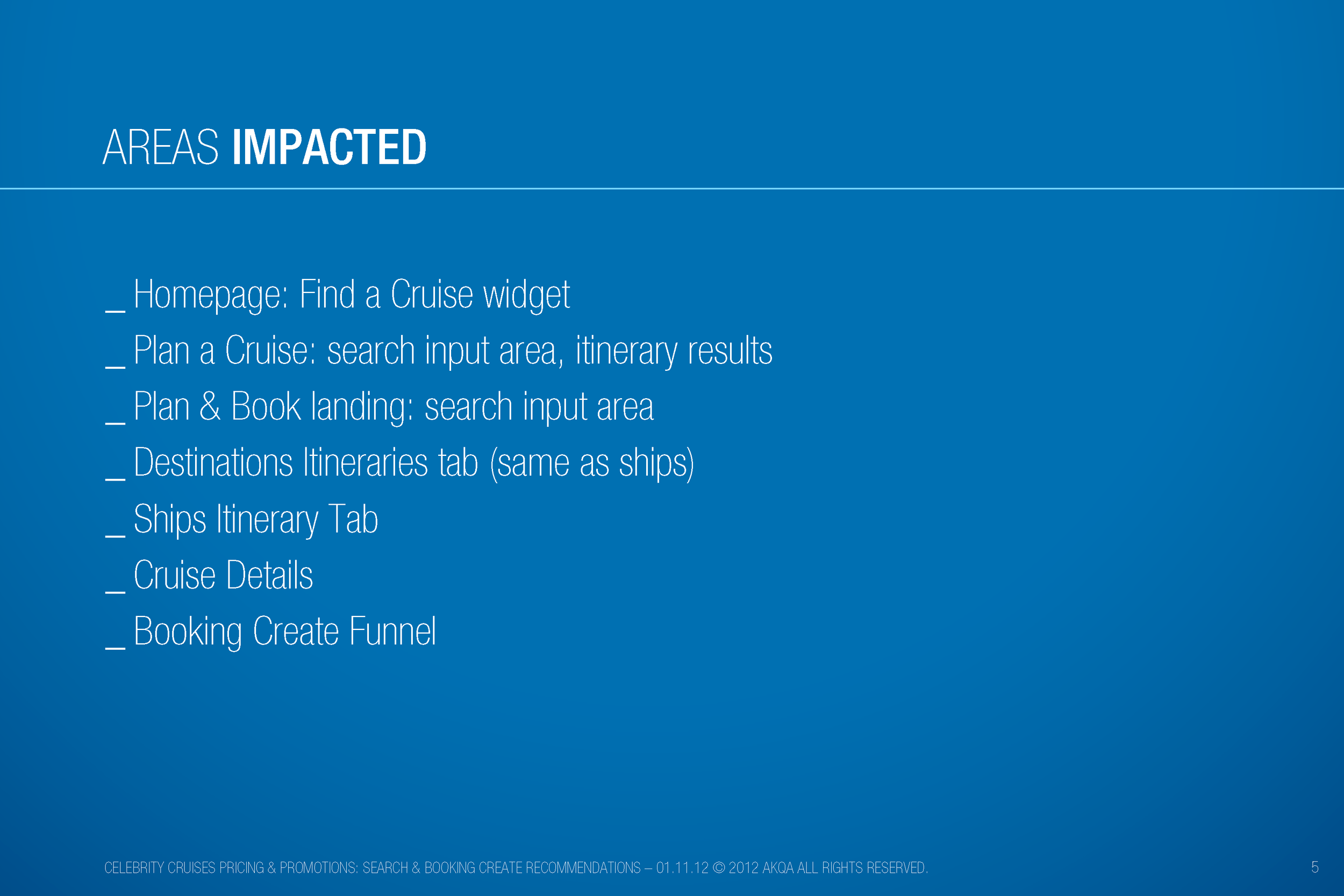 AREAS IMPACTED

_ Homepage: Find a Cruise widget
_ Plan a Cruise: search input area, itinerary results
_ Plan & Book landing: search input area
_ Destinations Itineraries tab (same as ships)
_ Ships Itinerary Tab
_ Cruise Details
_ Booking Create Funnel

CELEBRITY CRUISES PRICING & PROMOTIONS: SEARCH & BOOKING CREATE RECOMMENDATIONS – 01.11.12 © 2012 AKQA ALL RIGHTS RESERVED.

5